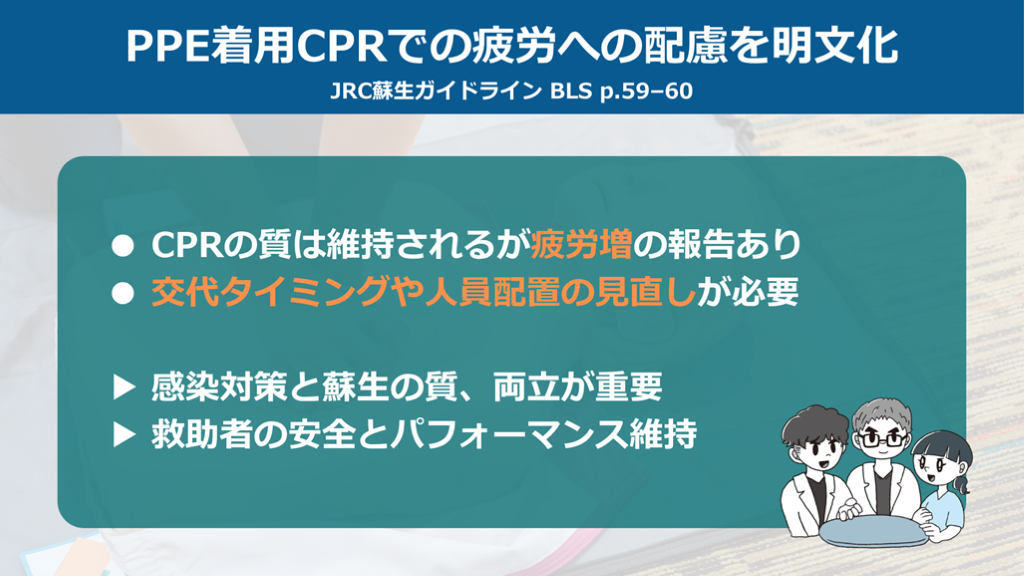 PPE着用CPRでの疲労への配慮を明文化

JRC蘇生ガイドライン BLS p.59–60

● CPRの質は維持されるが疲労増の報告あり
● 交代タイミングや人員配置の見直しが必要

▶ 感染対策と蘇生の質、両立が重要
▶ 救助者の安全とパフォーマンス維持